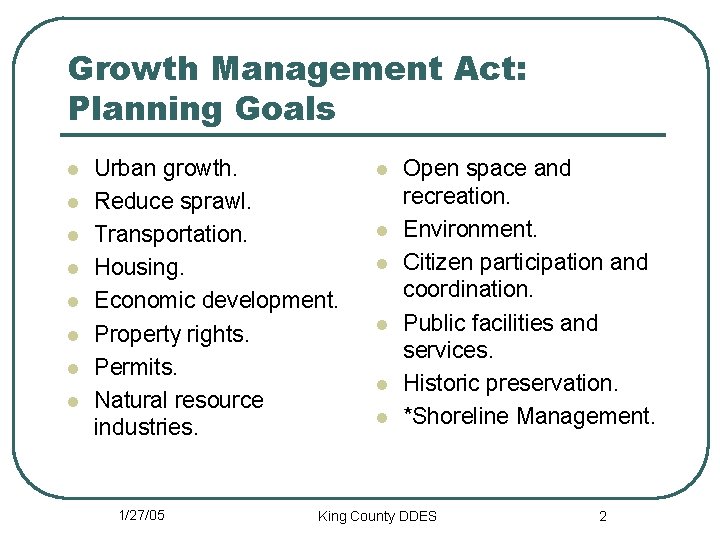 Growth Management Act: Planning Goals

- Urban growth.
- Reduce sprawl.
- Transportation.
- Housing.
- Economic development.
- Property rights.
- Permits.
- Natural resource industries.

- Open space and recreation.
- Environment.
- Citizen participation and coordination.
- Public facilities and services.
- Historic preservation.
- *Shoreline Management.

1/27/05

King County DDES

2